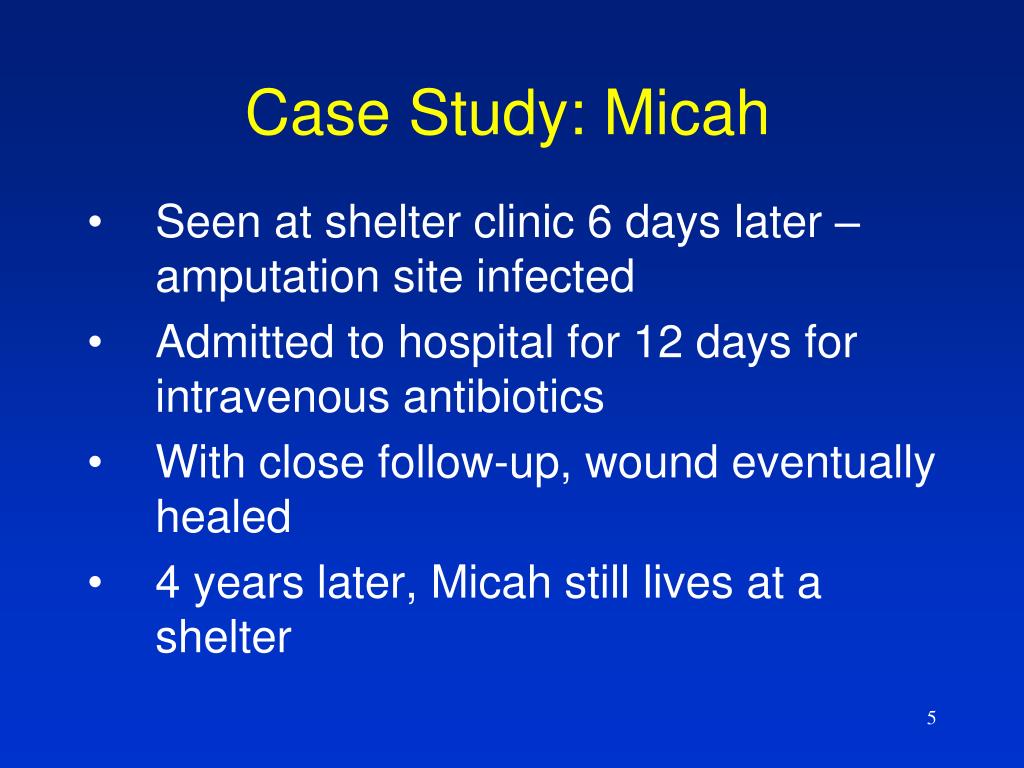 Case Study: Micah

• Seen at shelter clinic 6 days later – amputation site infected
• Admitted to hospital for 12 days for intravenous antibiotics
• With close follow-up, wound eventually healed
• 4 years later, Micah still lives at a shelter

5